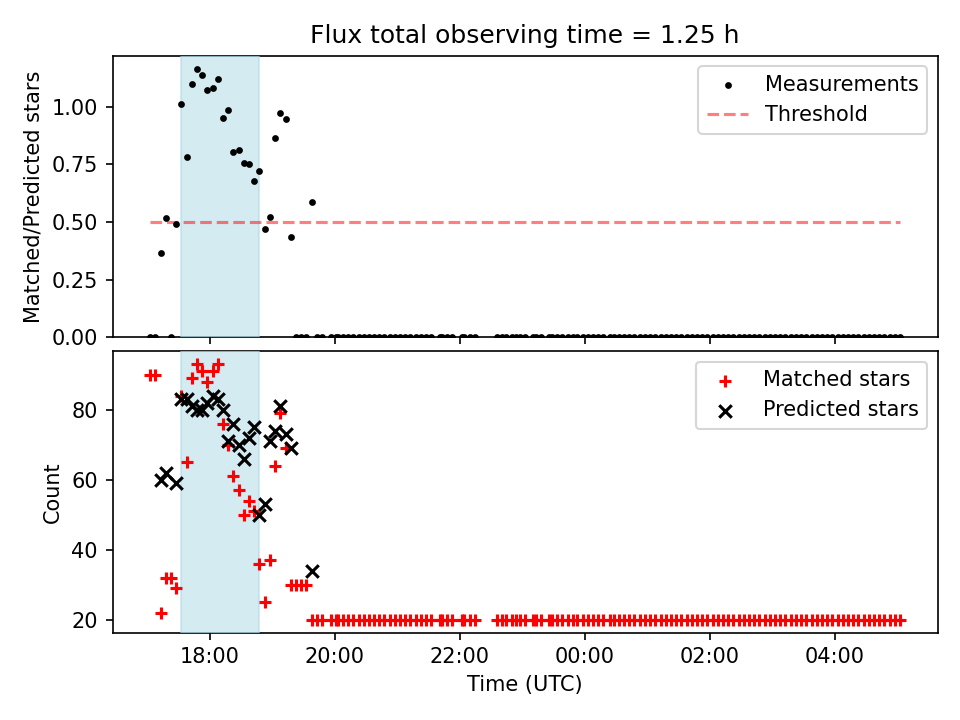 Flux total observing time = 1.25 h

Matched/Predicted stars

1.00
0.75
0.50
0.25
0.00

Measurements
Threshold

Count

80
60
40
20

Matched stars
Predicted stars

18:00
20:00
22:00
00:00
02:00
04:00

Time (UTC)